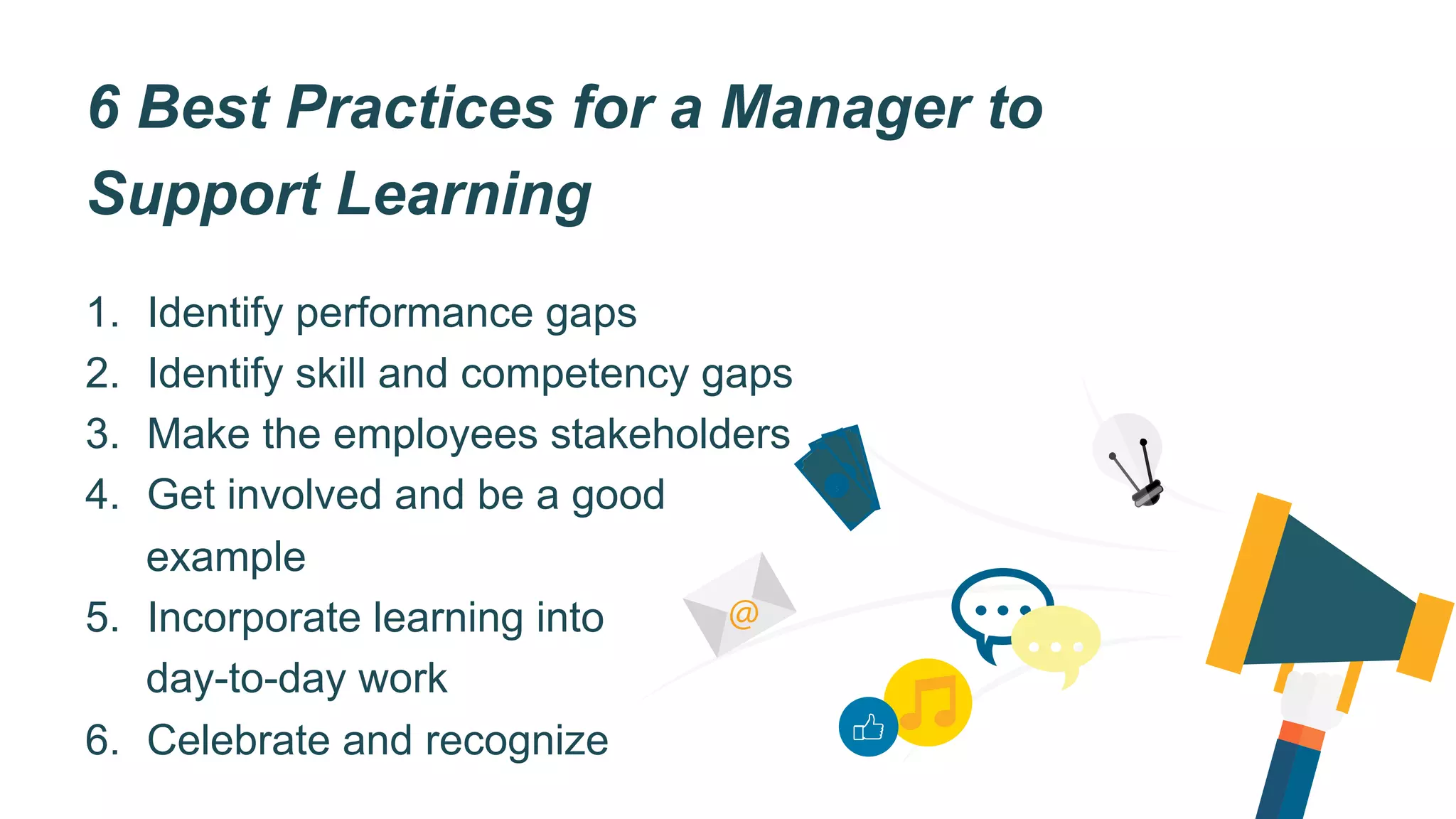 6 Best Practices for a Manager to Support Learning

1. Identify performance gaps
2. Identify skill and competency gaps
3. Make the employees stakeholders
4. Get involved and be a good example
5. Incorporate learning into day-to-day work
6. Celebrate and recognize

@